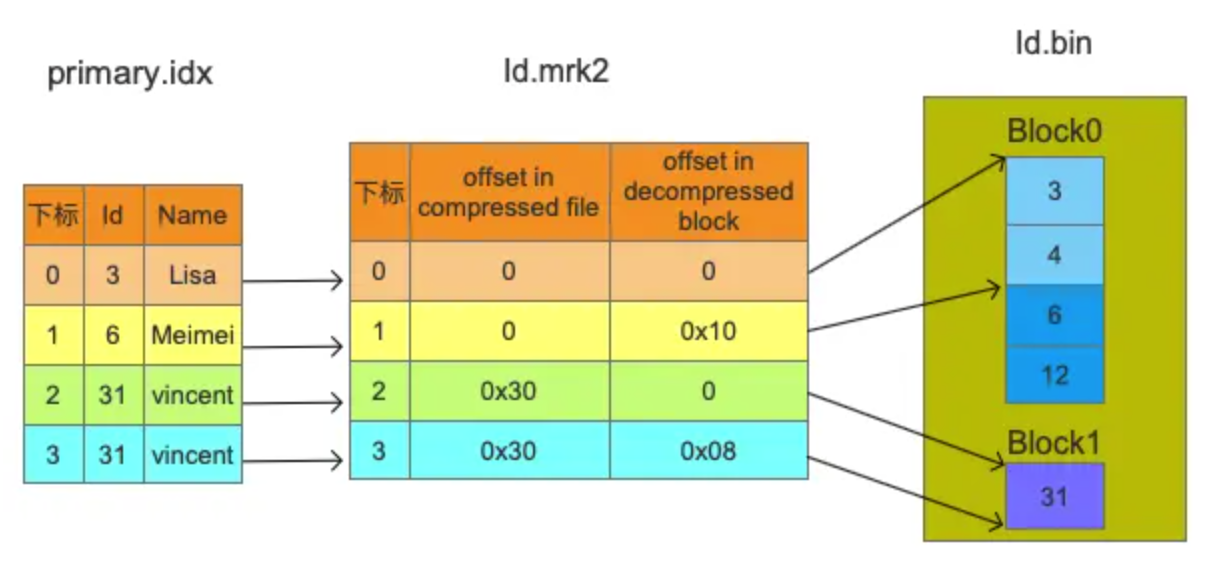 primary.idx

| 下标 | Id | Name |
|---|---|---|
| 0 | 3 | Lisa |
| 1 | 6 | Meimei |
| 2 | 31 | vincent |
| 3 | 31 | vincent |

Id.mrk2

| 下标 | offset in compressed file | offset in decompressed block |
|---|---|---|
| 0 | 0 | 0 |
| 1 | 0 | 0x10 |
| 2 | 0x30 | 0 |
| 3 | 0x30 | 0x08 |

Id.bin

Block0
3
4
6
12

Block1
31